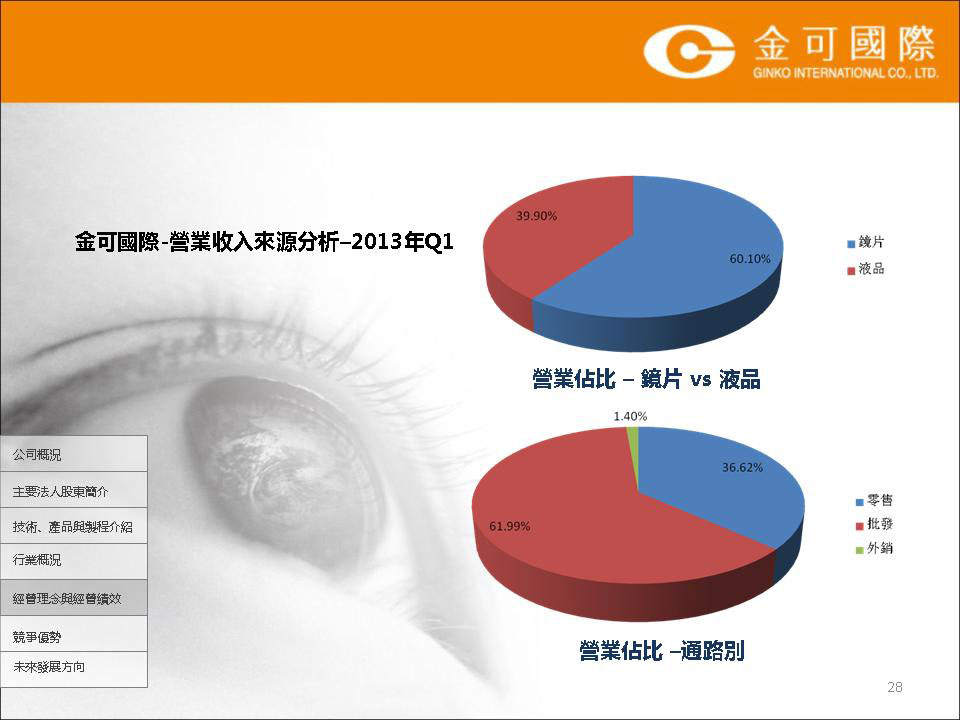 金可國際
GINKO INTERNATIONAL CO., LTD.

金可國際-營業收入來源分析–2013年Q1

39.90%
60.10%
鏡片
液品

營業佔比 – 鏡片 vs 液品

1.40%
36.62%
61.99%
零售
批發
外銷

營業佔比 –通路別

公司概況
主要法人股東簡介
技術、產品與製程介紹
行業概況
經營理念與經營績效
競爭優勢
未來發展方向

28